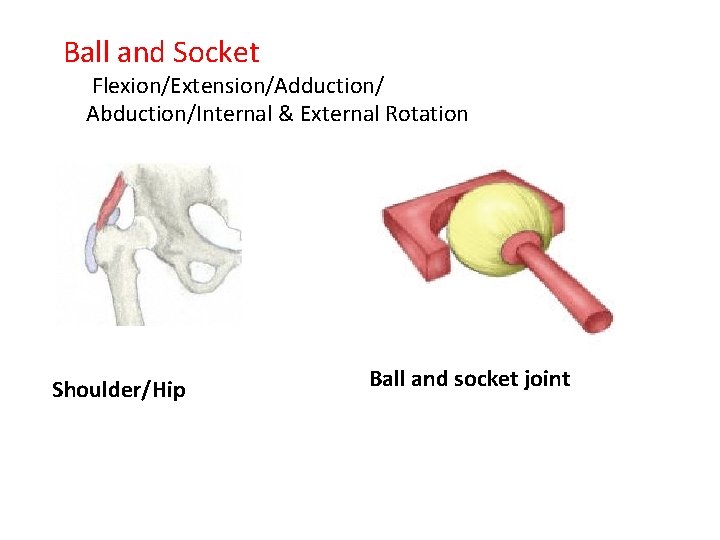 Ball and Socket

Flexion/Extension/Adduction/ Abduction/Internal & External Rotation

Shoulder/Hip

Ball and socket joint